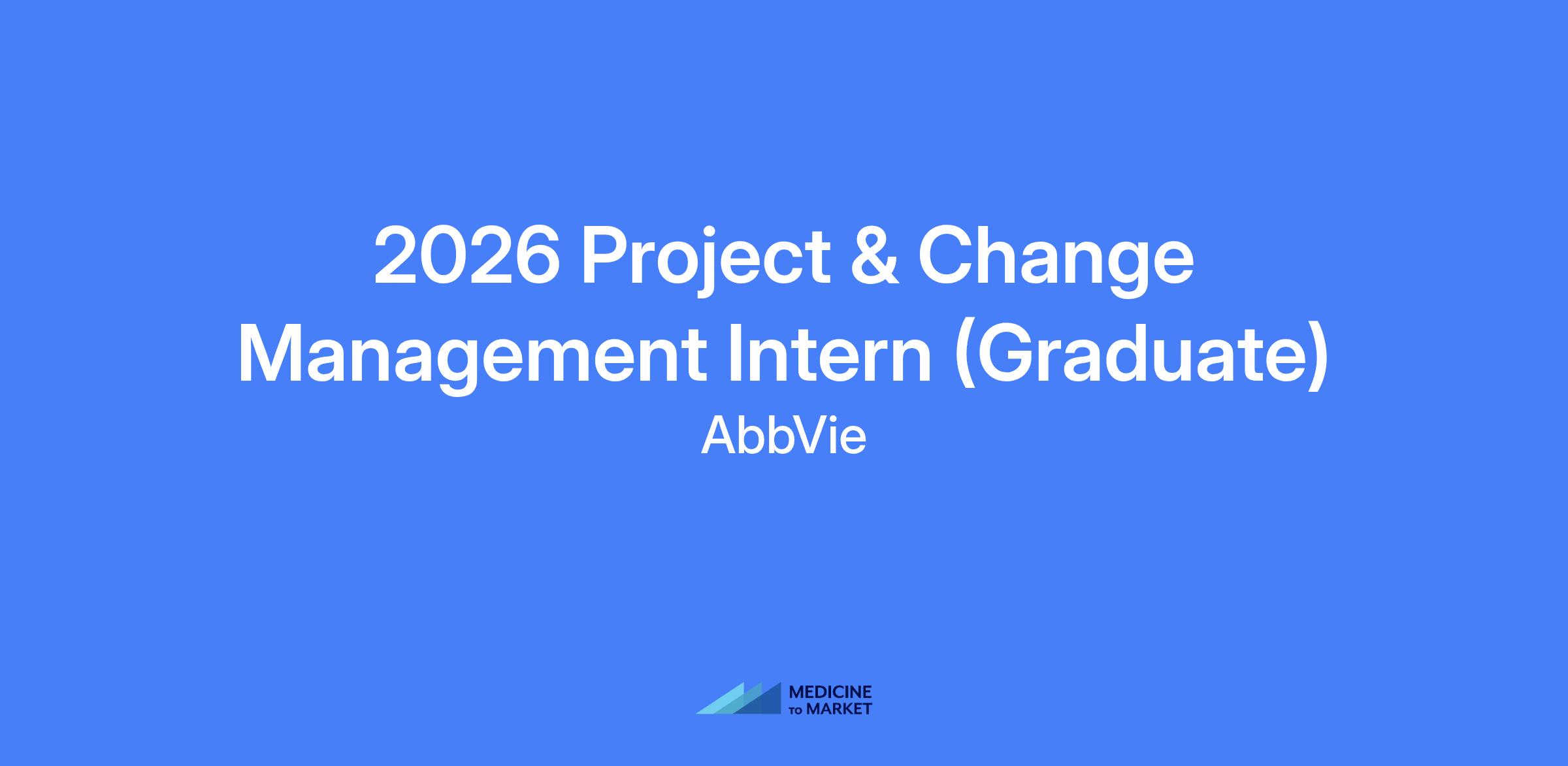 2026 Project & Change Management Intern (Graduate)

AbbVie

MEDICINE TO MARKET